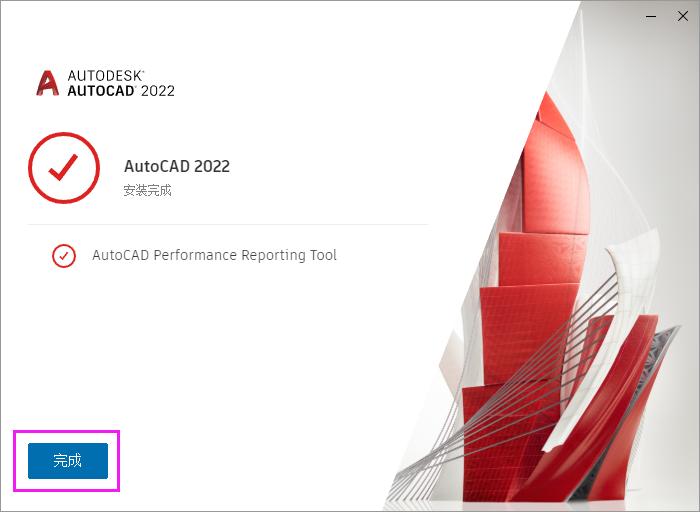 AUTODESK®
AUTOCAD® 2022

AutoCAD 2022
安装完成

AutoCAD Performance Reporting Tool

完成